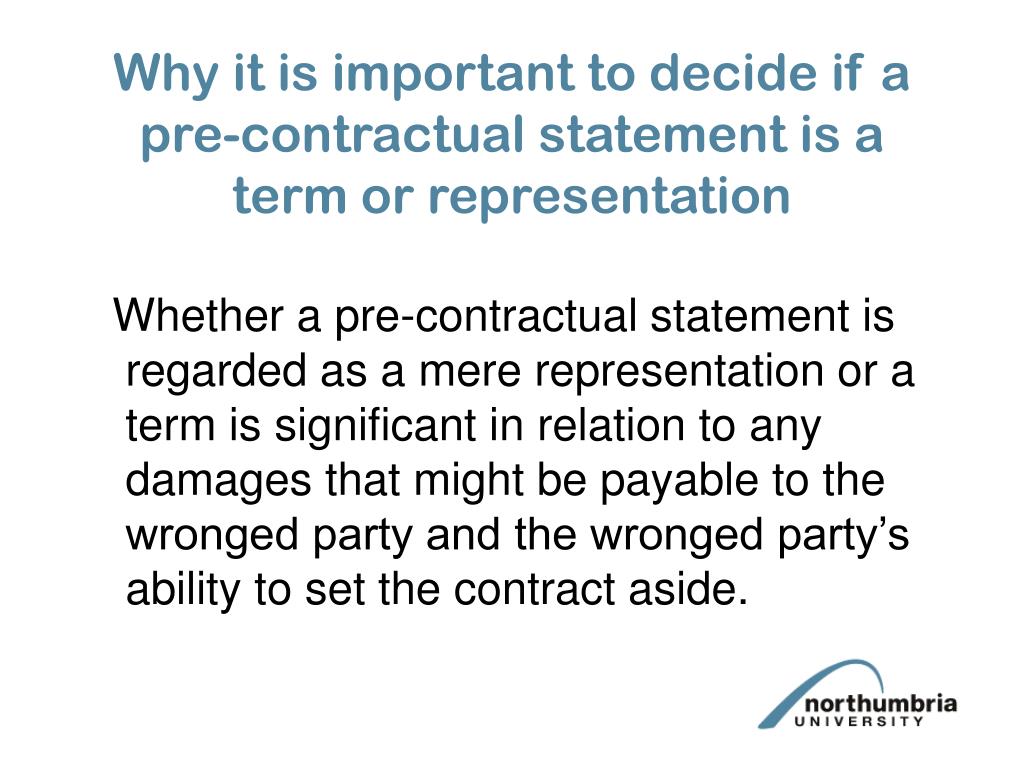 Why it is important to decide if a pre-contractual statement is a term or representation

Whether a pre-contractual statement is regarded as a mere representation or a term is significant in relation to any damages that might be payable to the wronged party and the wronged party’s ability to set the contract aside.

northumbria
UNIVERSITY